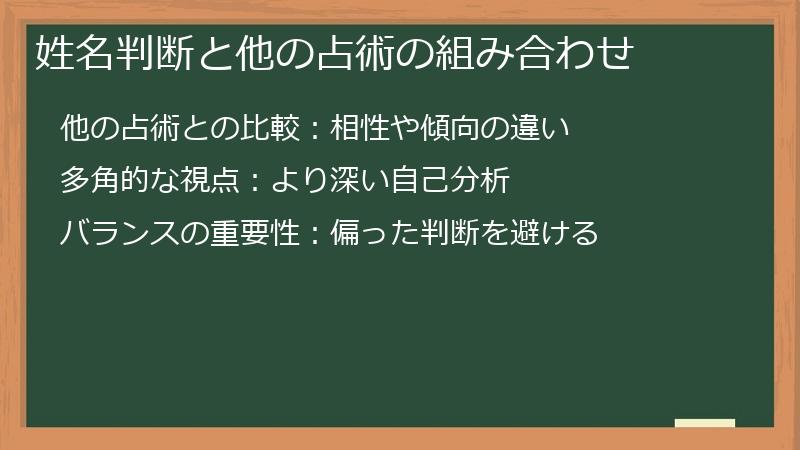 姓名判断と他の占術の組み合わせ

他の占術との比較：相性や傾向の違い

多角的な視点：より深い自己分析

バランスの重要性：偏った判断を避ける